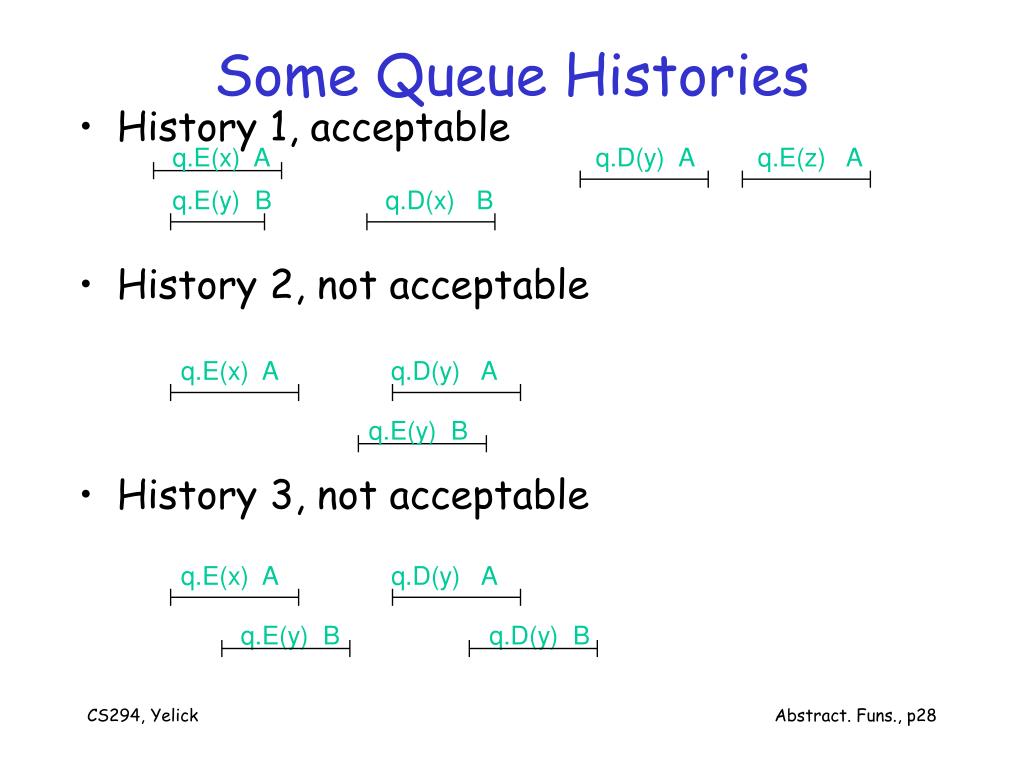 Some Queue Histories

• History 1, acceptable

q.E(x) A

q.D(y) A

q.E(z) A

q.E(y) B

q.D(x) B

• History 2, not acceptable

q.E(x) A

q.D(y) A

q.E(y) B

• History 3, not acceptable

q.E(x) A

q.D(y) A

q.E(y) B

q.D(y) B

CS294, Yelick

Abstract. Funs., p28